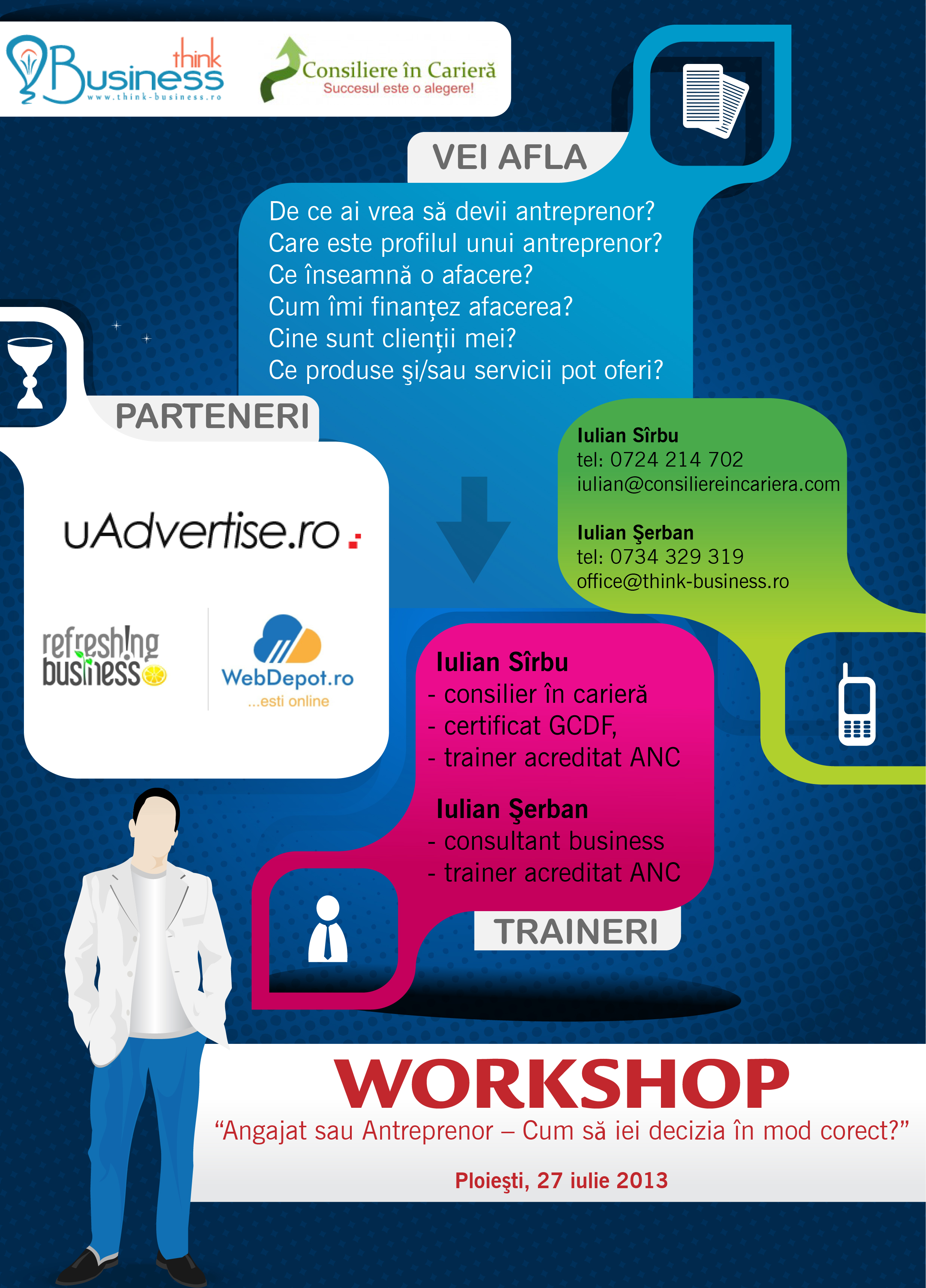 think Business
www.think-business.ro

Consiliere în Carieră
Succesul este o alegere!

VEI AFLA

De ce ai vrea să devii antreprenor?
Care este profilul unui antreprenor?
Ce înseamnă o afacere?
Cum îmi finanţez afacerea?
Cine sunt clienţii mei?
Ce produse şi/sau servicii pot oferi?

PARTENERI

uAdvertise.ro

refresh!ng business

WebDepot.ro
...esti online

Iulian Sîrbu
tel: 0724 214 702
iulian@consiliereincariera.com

Iulian Şerban
tel: 0734 329 319
office@think-business.ro

Iulian Sîrbu
- consilier în carieră
- certificat GCDF,
- trainer acreditat ANC

Iulian Şerban
- consultant business
- trainer acreditat ANC

TRAINERI

WORKSHOP
“Angajat sau Antreprenor – Cum să iei decizia în mod corect?”

Ploieşti, 27 iulie 2013